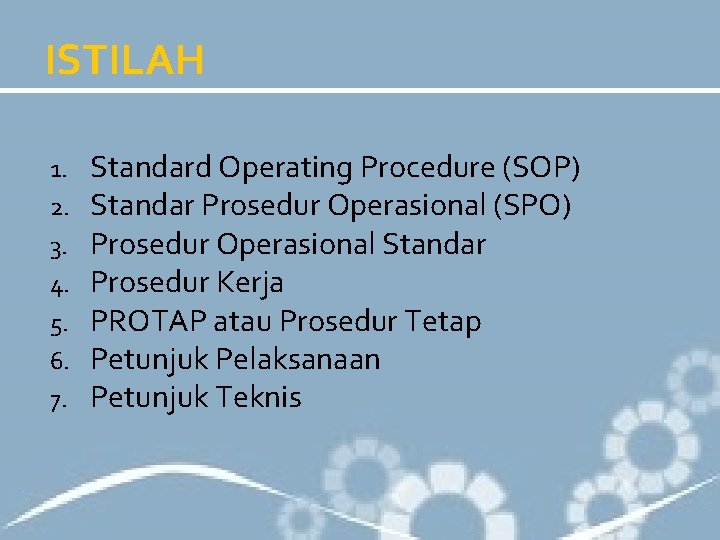 ISTILAH

1. Standard Operating Procedure (SOP)
2. Standar Prosedur Operasional (SPO)
3. Prosedur Operasional Standar
4. Prosedur Kerja
5. PROTAP atau Prosedur Tetap
6. Petunjuk Pelaksanaan
7. Petunjuk Teknis